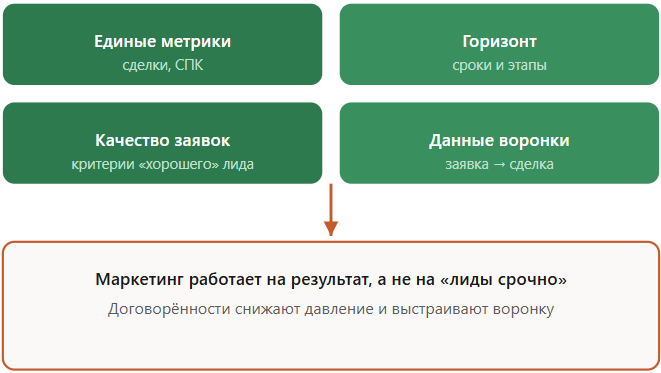 Единые метрики
сделки, СПК

Горизонт
сроки и этапы

Качество заявок
критерии «хорошего» лида

Данные воронки
заявка → сделка

Маркетинг работает на результат, а не на «лиды срочно»
Договорённости снижают давление и выстраивают воронку